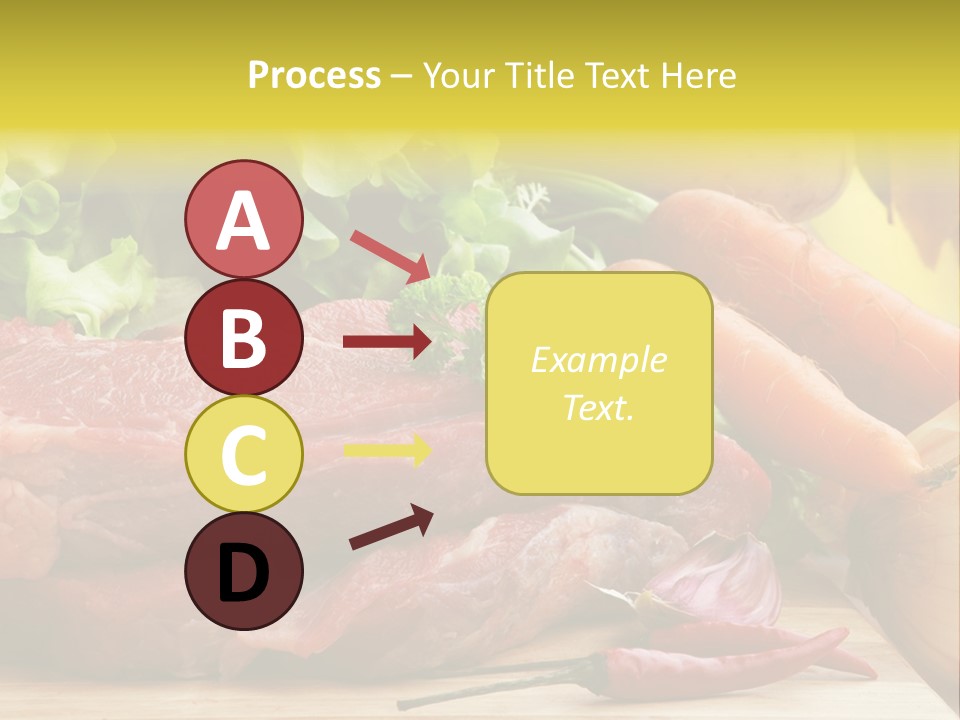 Process – Your Title Text Here

A

B

C

D

Example Text.